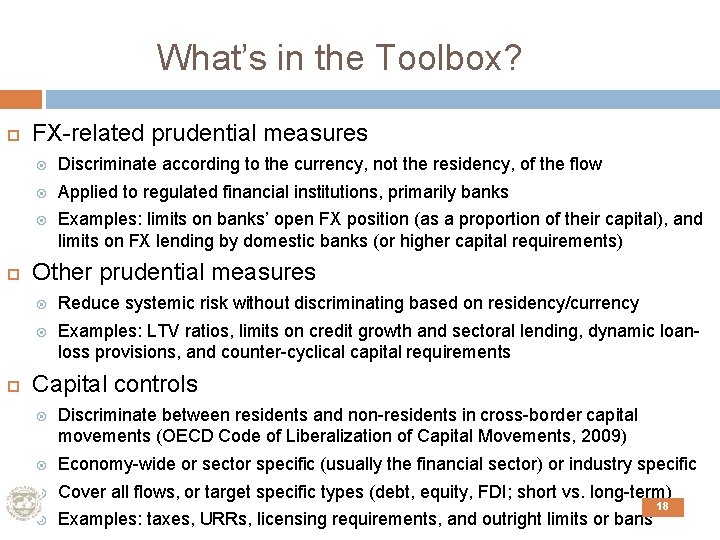 What's in the Toolbox?

FX-related prudential measures

Discriminate according to the currency, not the residency, of the flow

Applied to regulated financial institutions, primarily banks

Examples: limits on banks' open FX position (as a proportion of their capital), and limits on FX lending by domestic banks (or higher capital requirements)

Other prudential measures

Reduce systemic risk without discriminating based on residency/currency

Examples: LTV ratios, limits on credit growth and sectoral lending, dynamic loan-loss provisions, and counter-cyclical capital requirements

Capital controls

Discriminate between residents and non-residents in cross-border capital movements (OECD Code of Liberalization of Capital Movements, 2009)

Economy-wide or sector specific (usually the financial sector) or industry specific

Cover all flows, or target specific types (debt, equity, FDI; short vs. long-term)

Examples: taxes, URRs, licensing requirements, and outright limits or bans

18